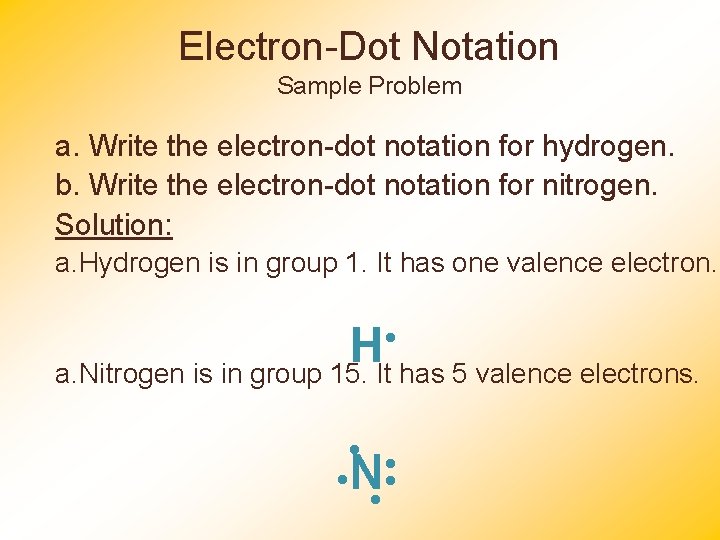 Electron-Dot Notation
Sample Problem

a. Write the electron-dot notation for hydrogen.
b. Write the electron-dot notation for nitrogen.
Solution:
a.Hydrogen is in group 1. It has one valence electron.

H

a.Nitrogen is in group 15. It has 5 valence electrons.

N